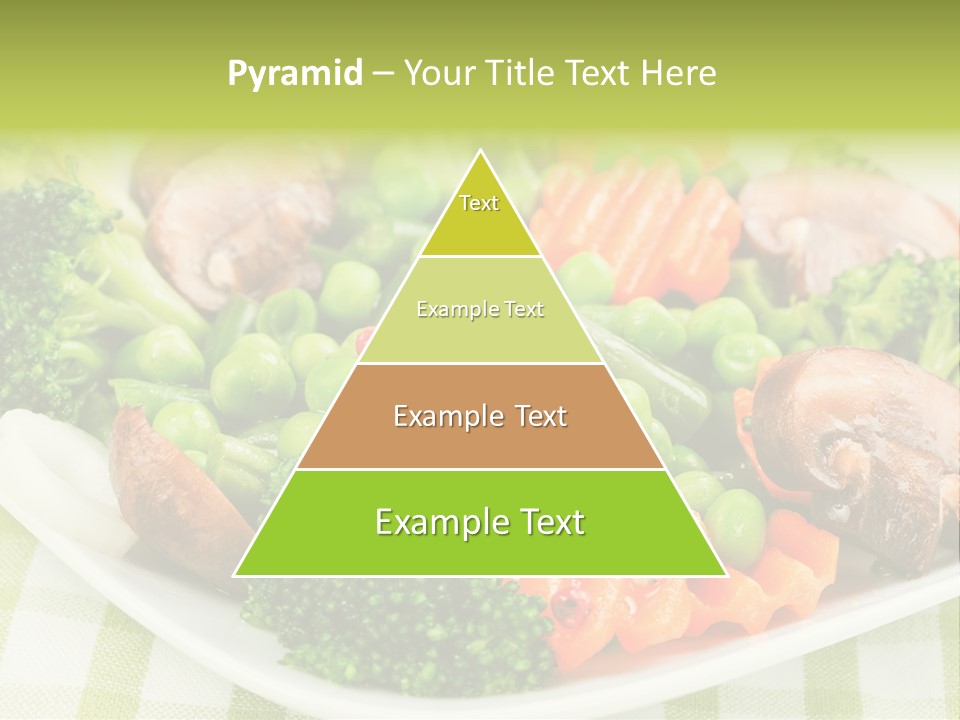 Pyramid – Your Title Text Here

Text

Example Text

Example Text

Example Text